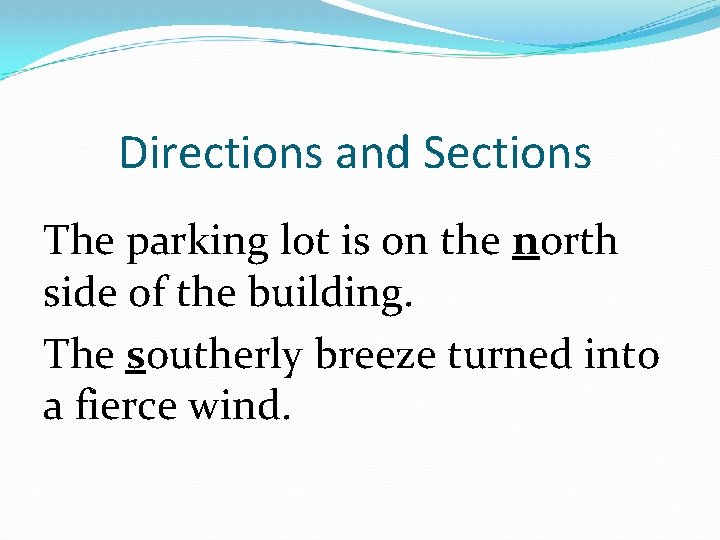 Directions and Sections

The parking lot is on the north side of the building.

The southerly breeze turned into a fierce wind.